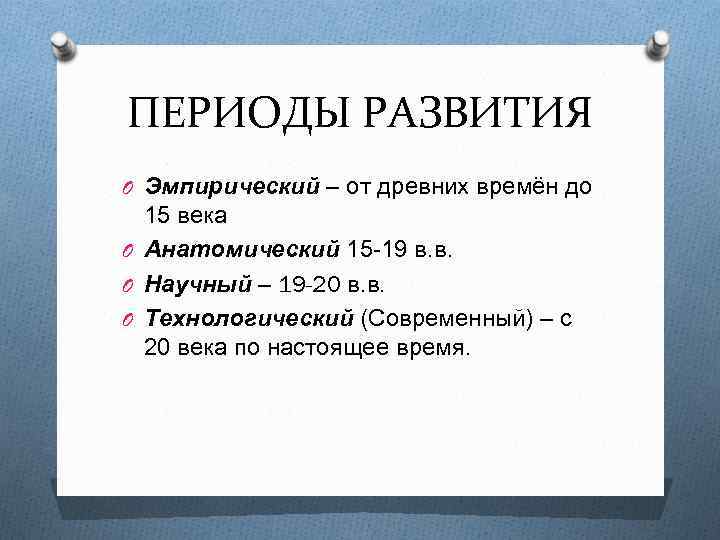 ПЕРИОДЫ РАЗВИТИЯ

Эмпирический – от древних времён до 15 века

Анатомический 15-19 в.в.

Научный – 19-20 в.в.

Технологический (Современный) – с 20 века по настоящее время.